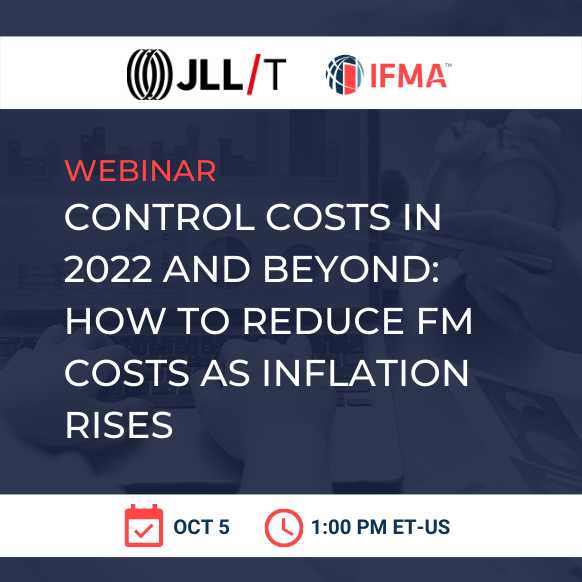 JLL/T IFMA™

WEBINAR
CONTROL COSTS IN 2022 AND BEYOND: HOW TO REDUCE FM COSTS AS INFLATION RISES

OCT 5 1:00 PM ET-US